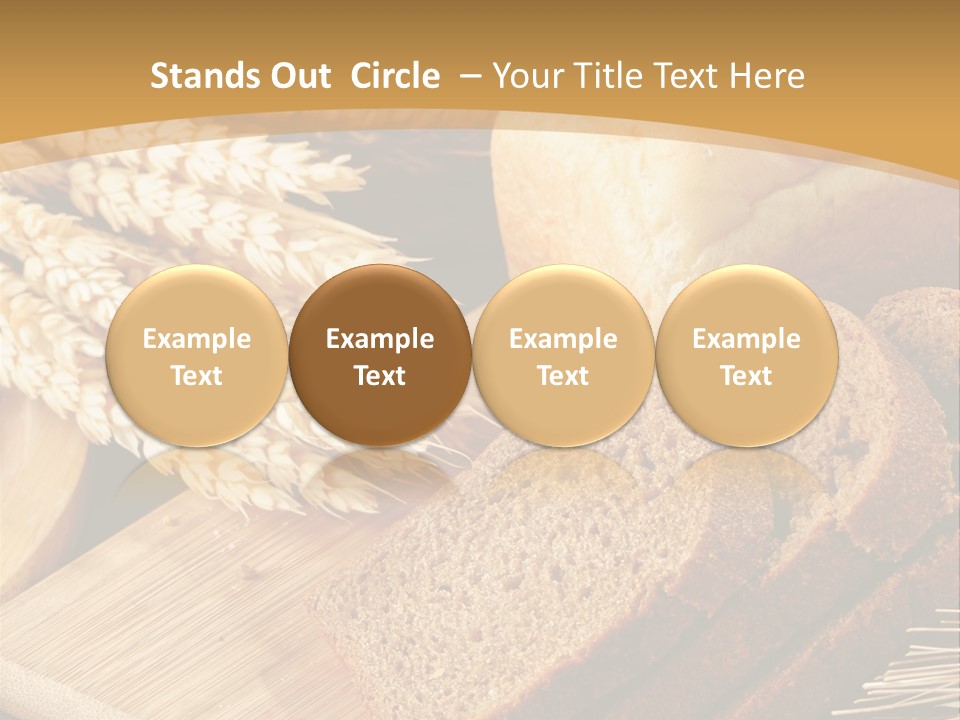 Stands Out Circle – Your Title Text Here

Example Text

Example Text

Example Text

Example Text